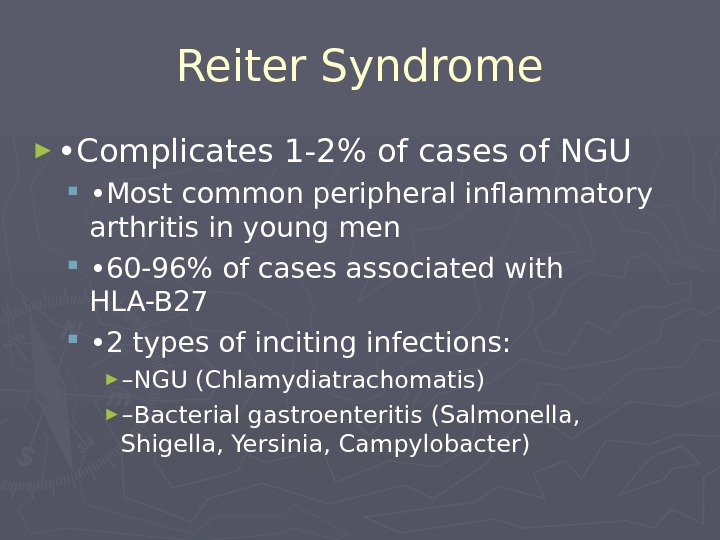 Reiter Syndrome

•Complicates 1-2% of cases of NGU

•Most common peripheral inflammatory arthritis in young men

•60-96% of cases associated with HLA-B27

•2 types of inciting infections:

–NGU (Chlamydiatrachomatis)

–Bacterial gastroenteritis (Salmonella, Shigella, Yersinia, Campylobacter)